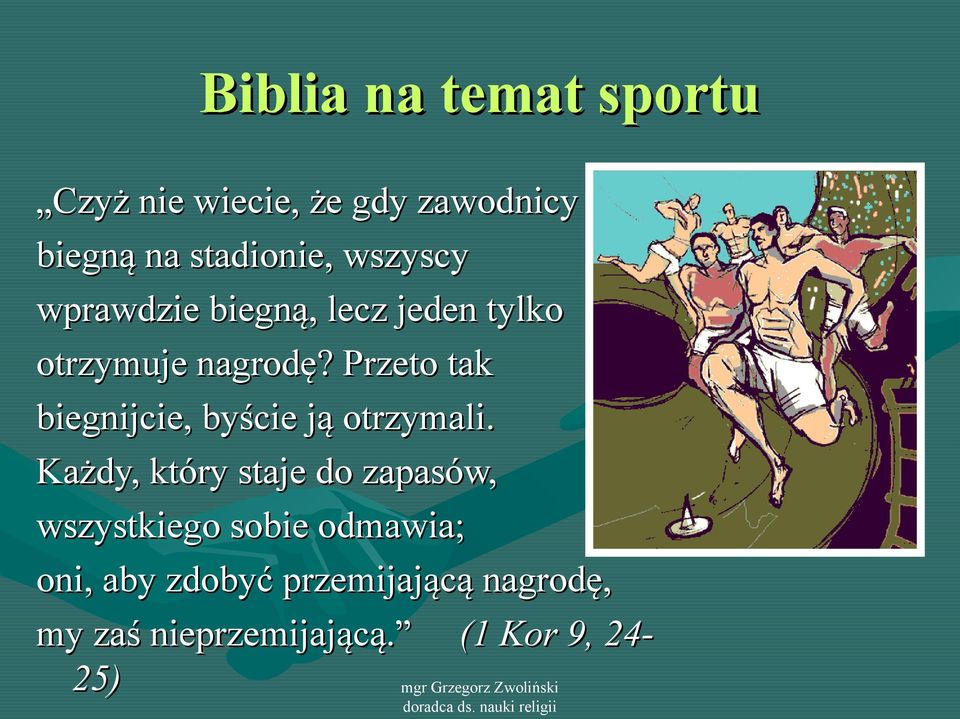 Biblia na temat sportu

„Czyż nie wiecie, że gdy zawodnicy biegną na stadionie, wszyscy wprawdzie biegną, lecz jeden tylko otrzymuje nagrodę? Przeto tak biegnijcie, byście ją otrzymali. Każdy, który staje do zapasów, wszystkiego sobie odmawia; oni, aby zdobyć przemijającą nagrodę, my zaś nieprzemijającą.” (1 Kor 9, 24-25)

mgr Grzegorz Zwoliński
doradca ds. nauki religii